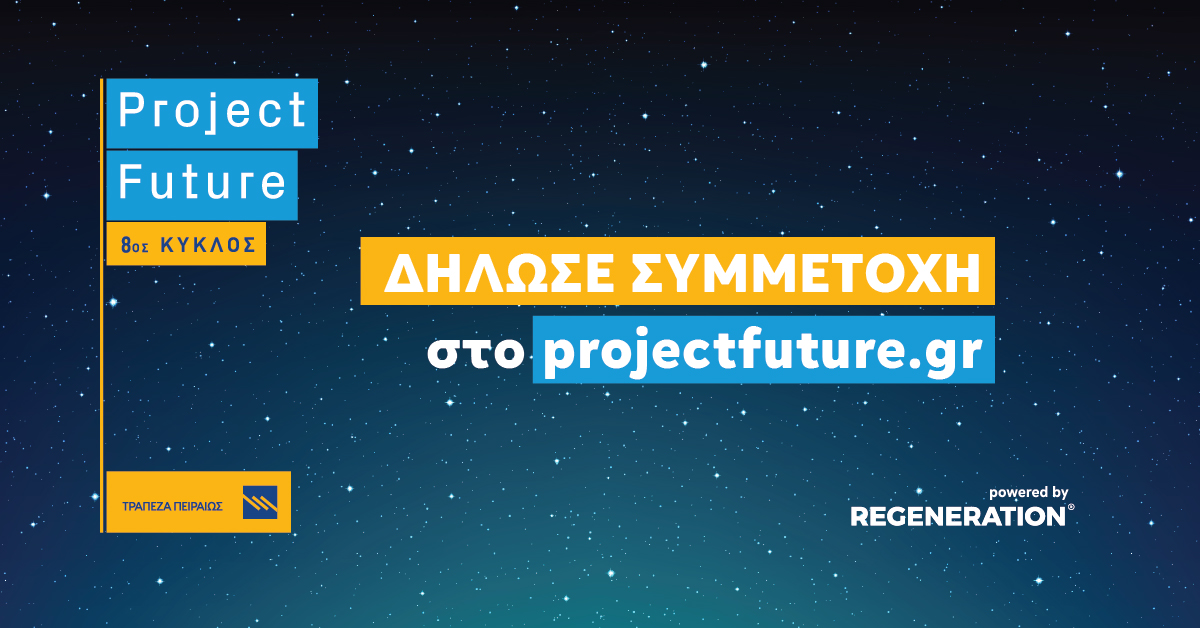 Project
Future
8ος ΚΥΚΛΟΣ

ΔΗΛΩΣΕ ΣΥΜΜΕΤΟΧΗ
στο projectfuture.gr

ΤΡΑΠΕΖΑ ΠΕΙΡΑΙΩΣ

powered by
REGENERATION®